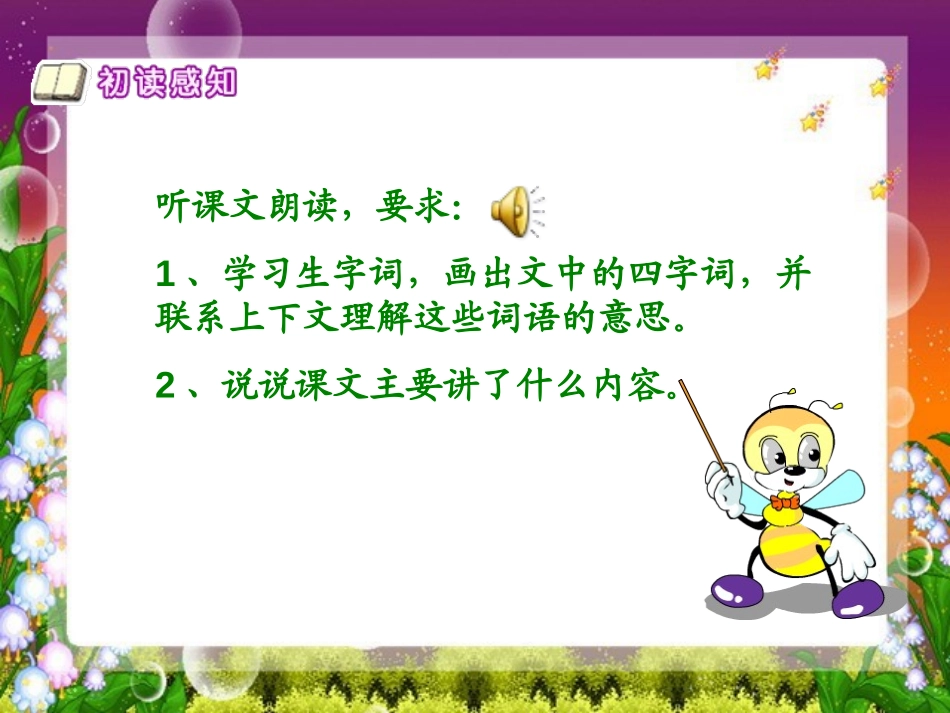 初读感知

听课文朗读，要求：

1、学习生字词，画出文中的四字词，并联系上下文理解这些词语的意思。

2、说说课文主要讲了什么内容。